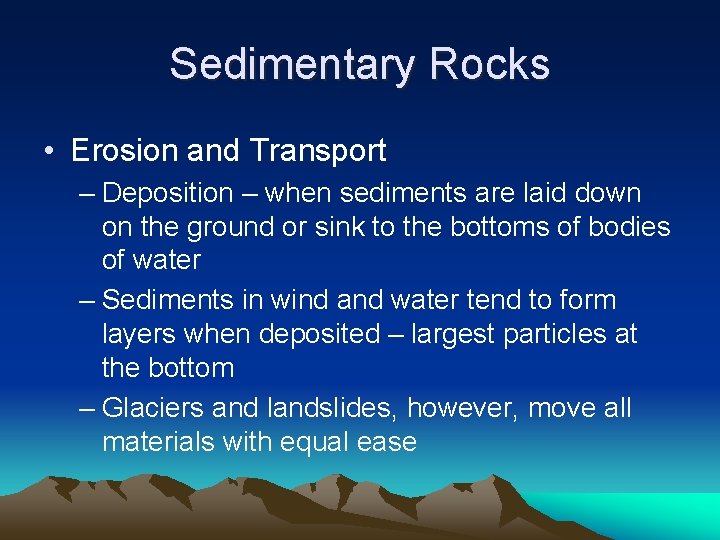 Sedimentary Rocks

• Erosion and Transport

– Deposition – when sediments are laid down on the ground or sink to the bottoms of bodies of water

– Sediments in wind and water tend to form layers when deposited – largest particles at the bottom

– Glaciers and landslides, however, move all materials with equal ease